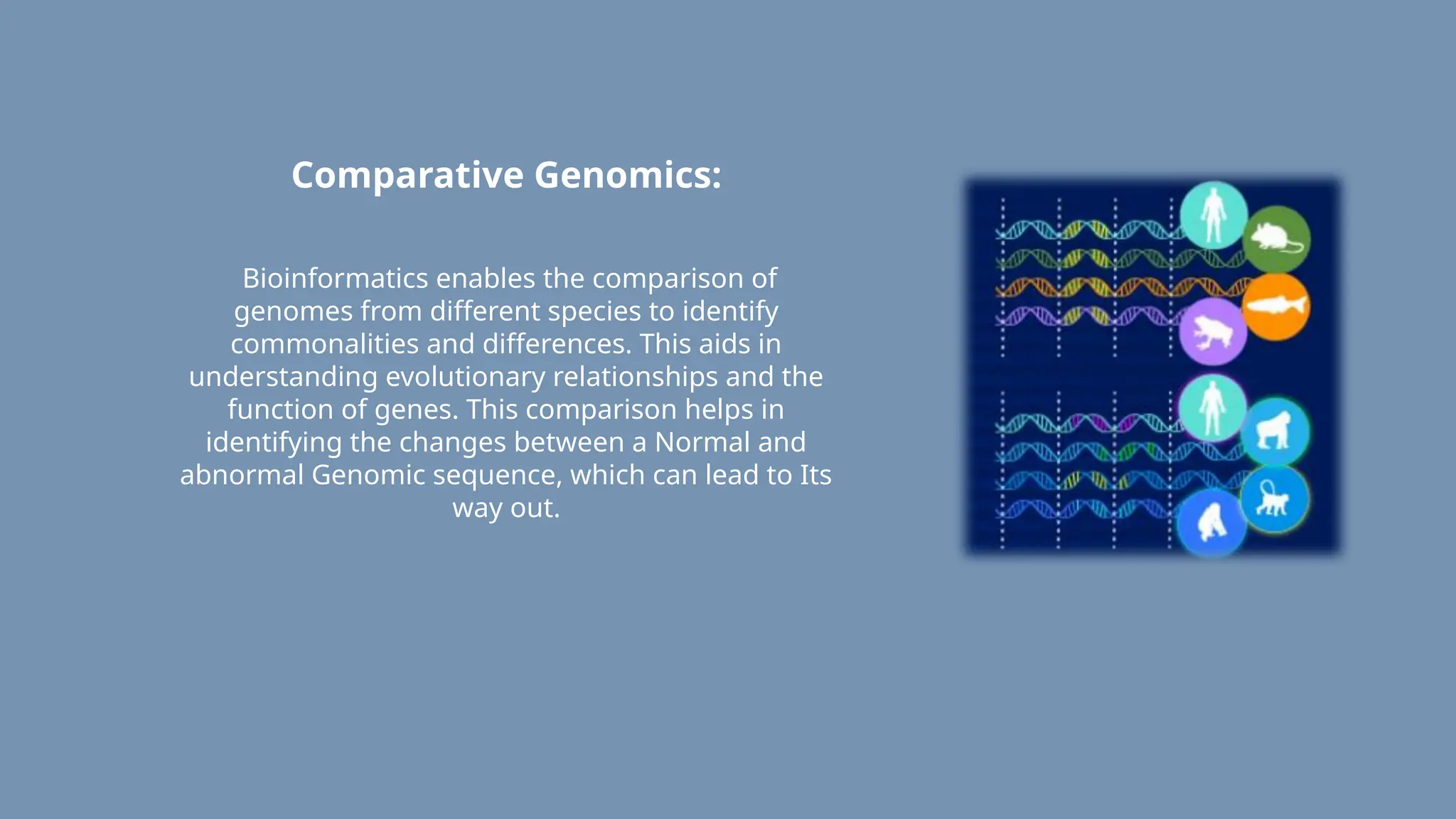 Comparative Genomics:

Bioinformatics enables the comparison of genomes from different species to identify commonalities and differences. This aids in understanding evolutionary relationships and the function of genes. This comparison helps in identifying the changes between a Normal and abnormal Genomic sequence, which can lead to Its way out.